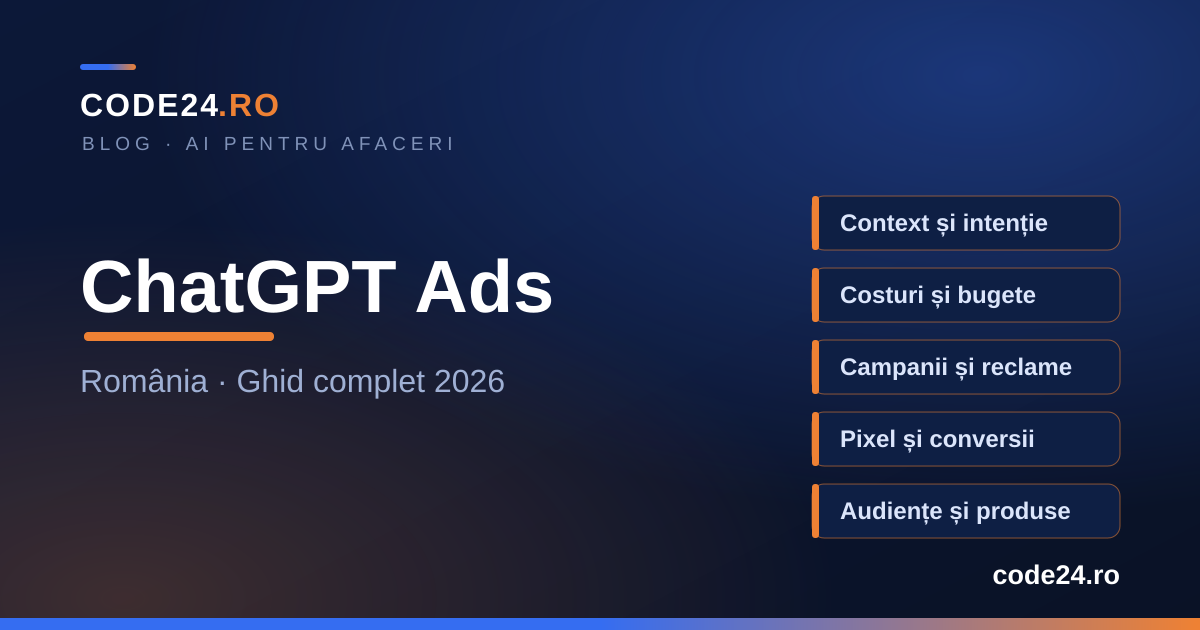 CODE24.RO

BLOG · AI PENTRU AFACERI

ChatGPT Ads

România · Ghid complet 2026

Context și intenție

Costuri și bugete

Campanii și reclame

Pixel și conversii

Audiențe și produse

code24.ro